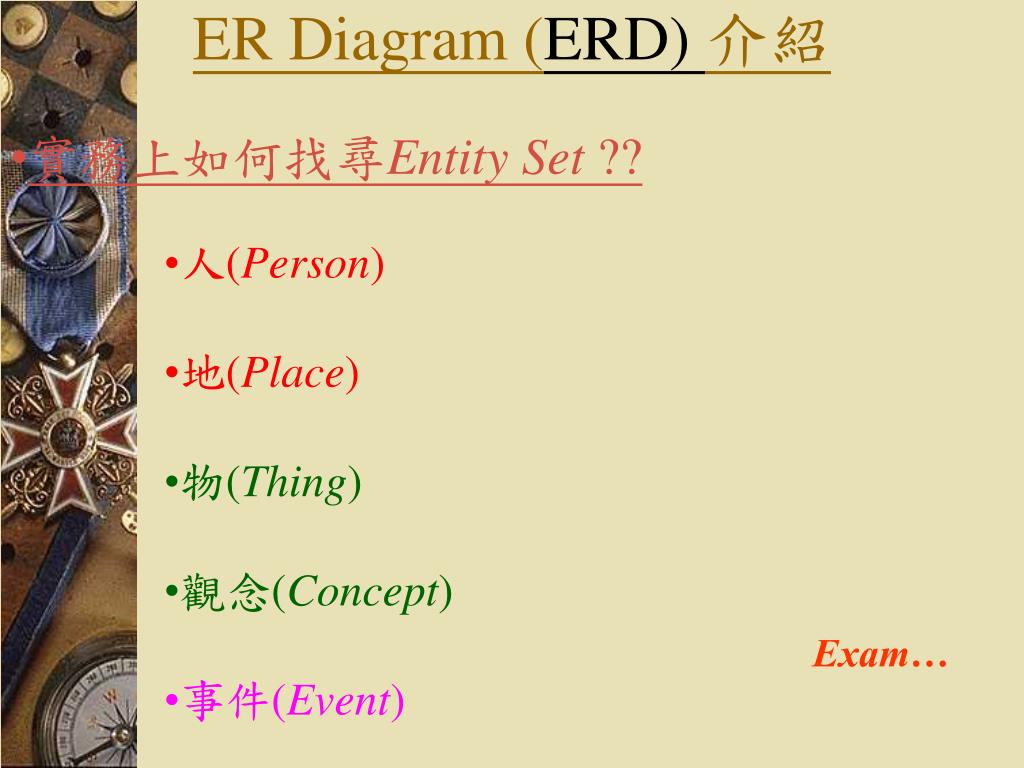 ER Diagram (ERD) 介紹

•實務上如何找尋Entity Set ??

•人(Person)

•地(Place)

•物(Thing)

•觀念(Concept)

Exam…

•事件(Event)